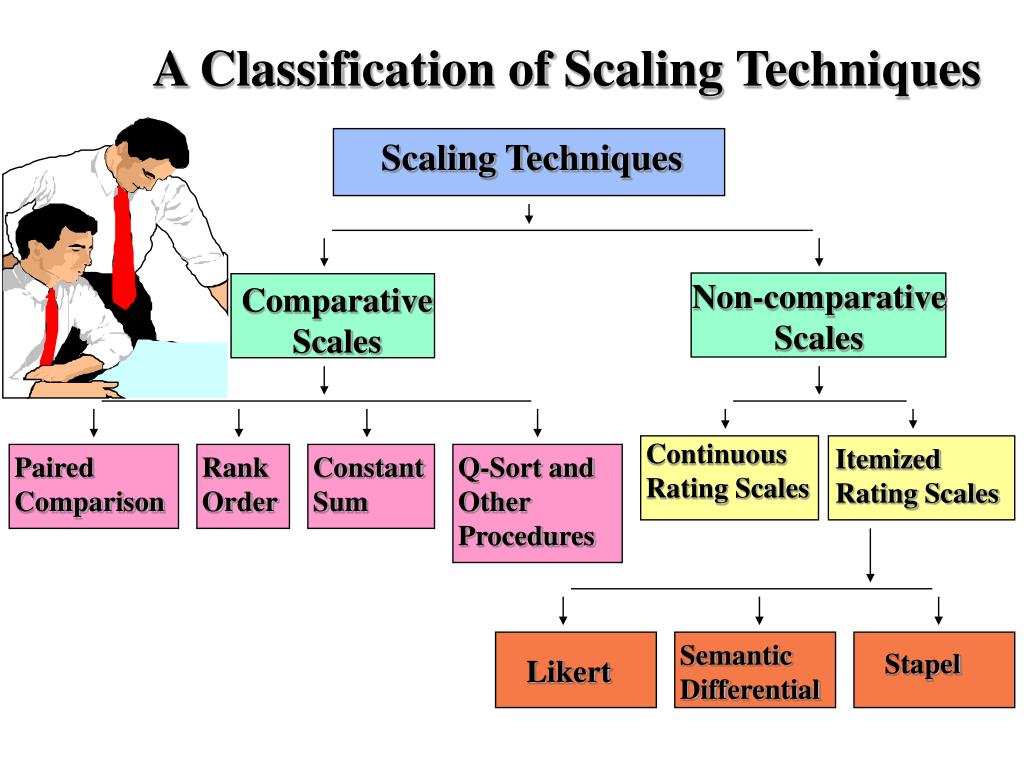 A Classification of Scaling Techniques

Scaling Techniques

Comparative Scales

Non-comparative Scales

Paired Comparison

Rank Order

Constant Sum

Q-Sort and Other Procedures

Continuous Rating Scales

Itemized Rating Scales

Likert

Semantic Differential

Stapel